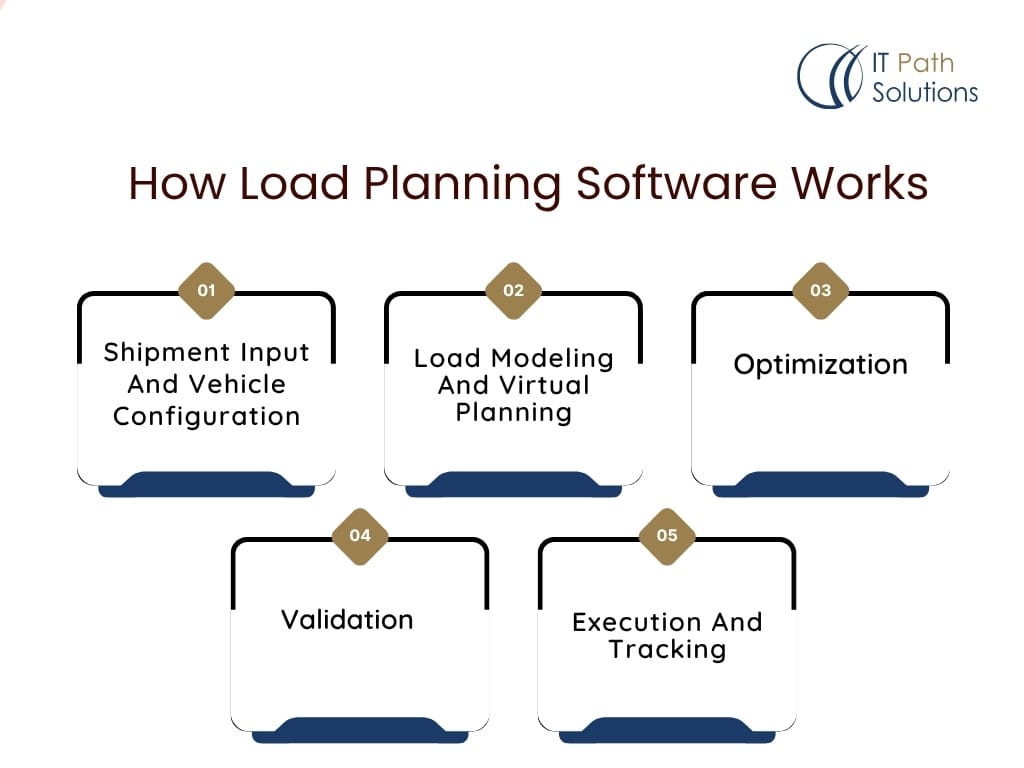 IT Path Solutions

How Load Planning Software Works

01
Shipment Input And Vehicle Configuration

02
Load Modeling And Virtual Planning

03
Optimization

04
Validation

05
Execution And Tracking